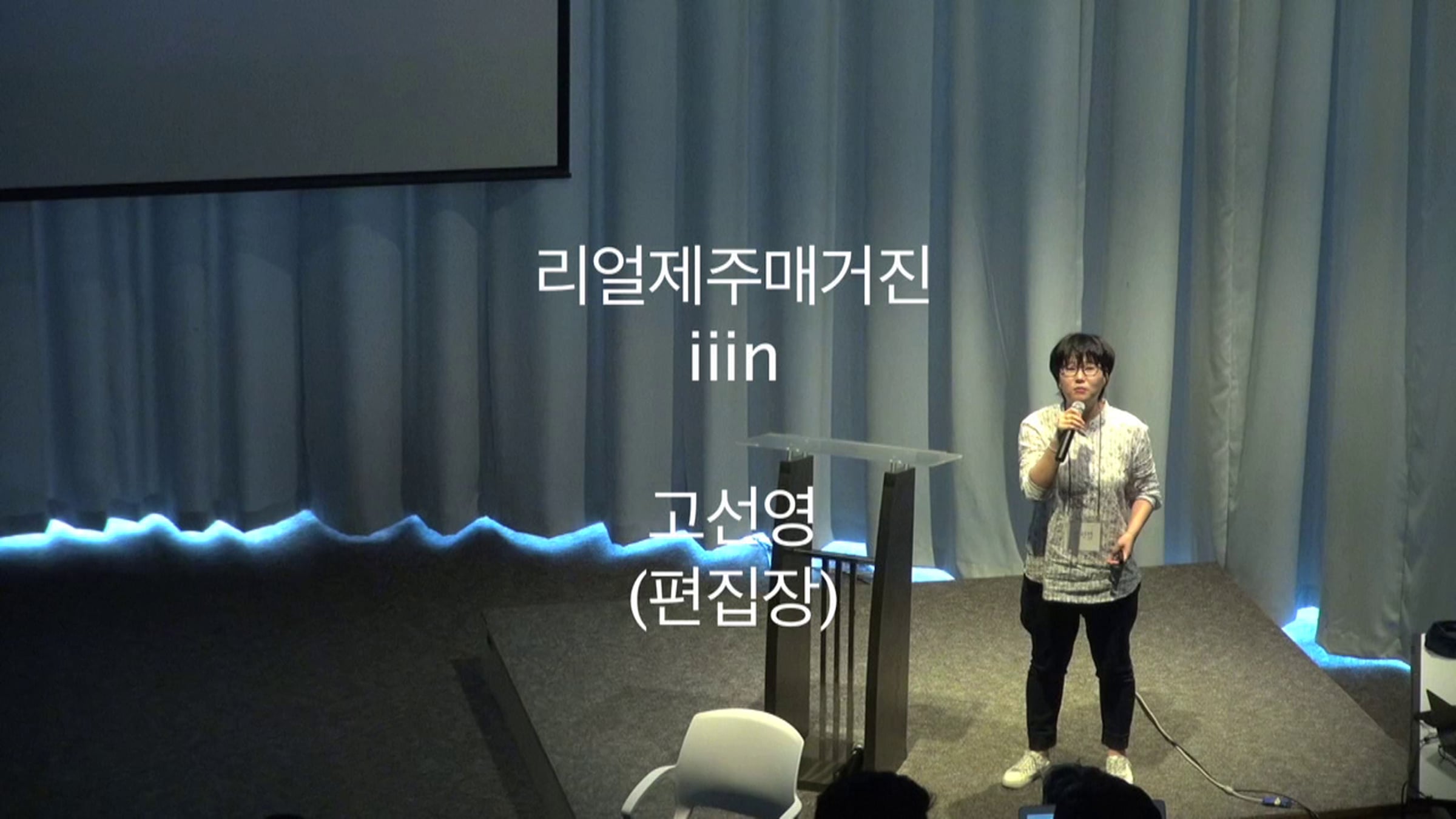 리얼제주매거진
iiin

고선영
(편집장)